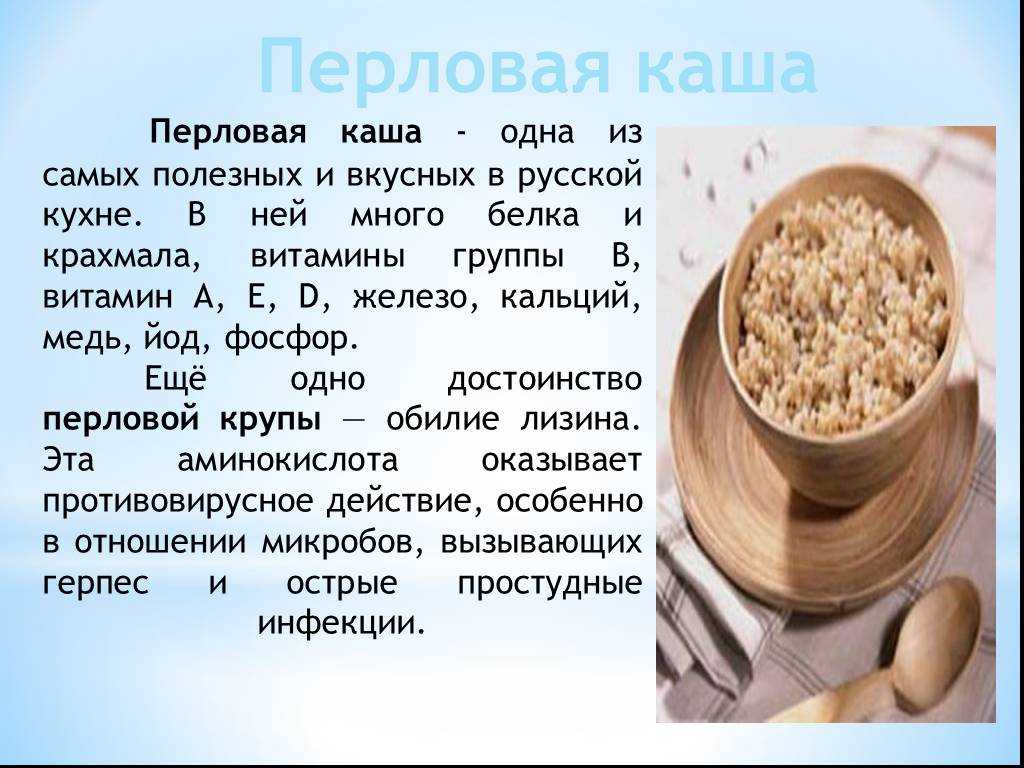 Перловая каша

Перловая каша - одна из самых полезных и вкусных в русской кухне. В ней много белка и крахмала, витамины группы В, витамин А, Е, D, железо, кальций, медь, йод, фосфор.

Ещё одно достоинство перловой крупы — обилие лизина. Эта аминокислота оказывает противовирусное действие, особенно в отношении микробов, вызывающих герпес и острые простудные инфекции.